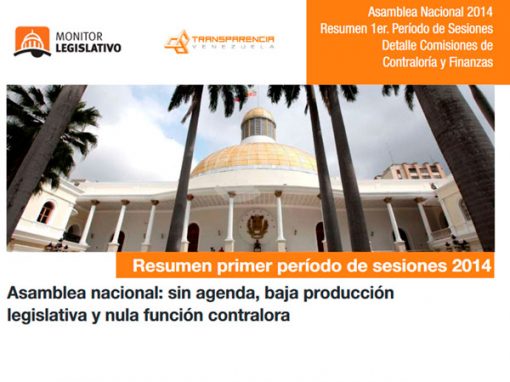 MONITOR LEGISLATIVO

TRANSPARENCIA VENEZUELA

Asamblea Nacional 2014
Resumen 1er. Período de Sesiones
Detalle Comisiones de
Contraloría y Finanzas

Resumen primer período de sesiones 2014

Asamblea nacional: sin agenda, baja producción legislativa y nula función contralora